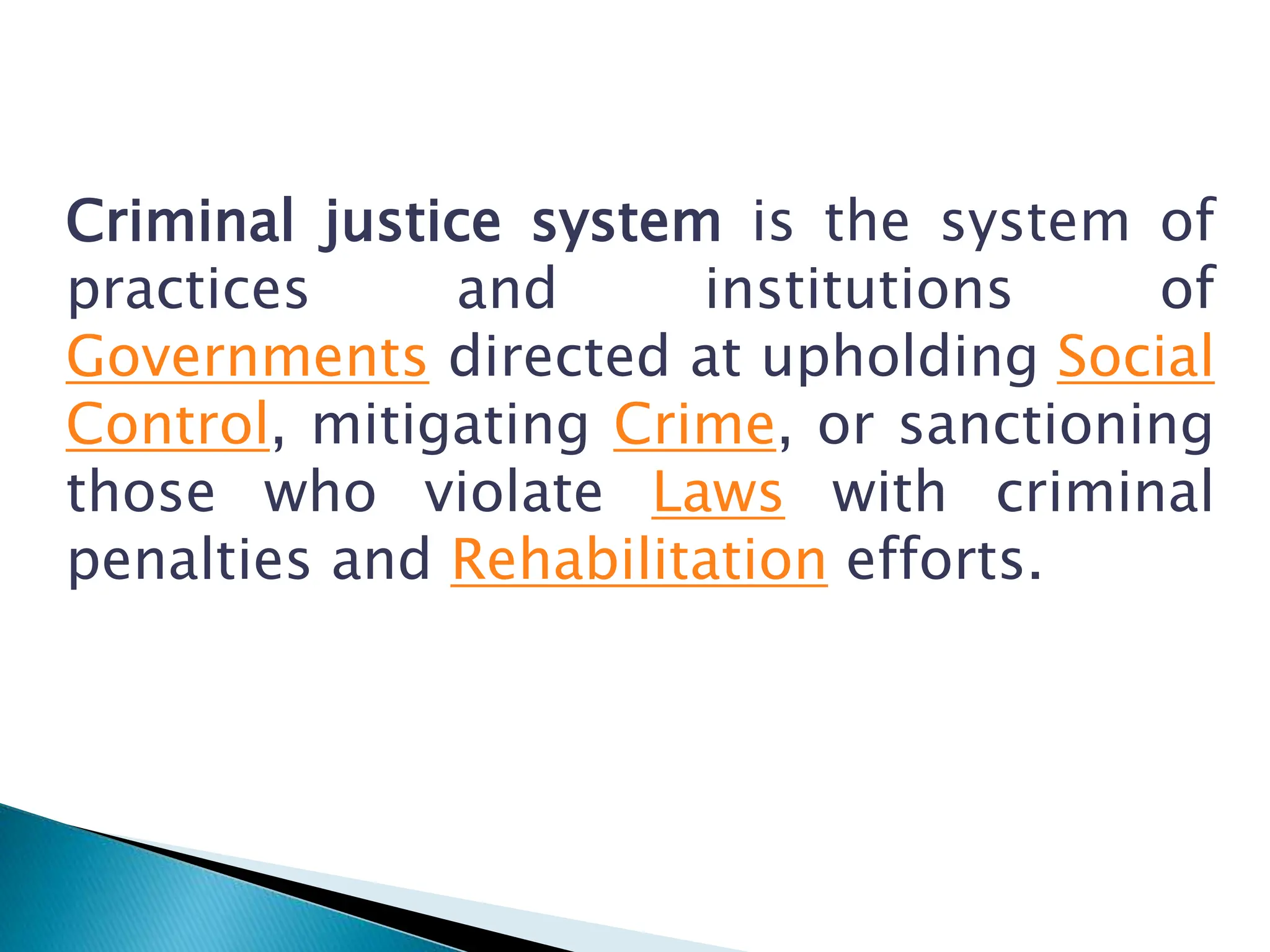 Criminal justice system is the system of practices and institutions of Governments directed at upholding Social Control, mitigating Crime, or sanctioning those who violate Laws with criminal penalties and Rehabilitation efforts.